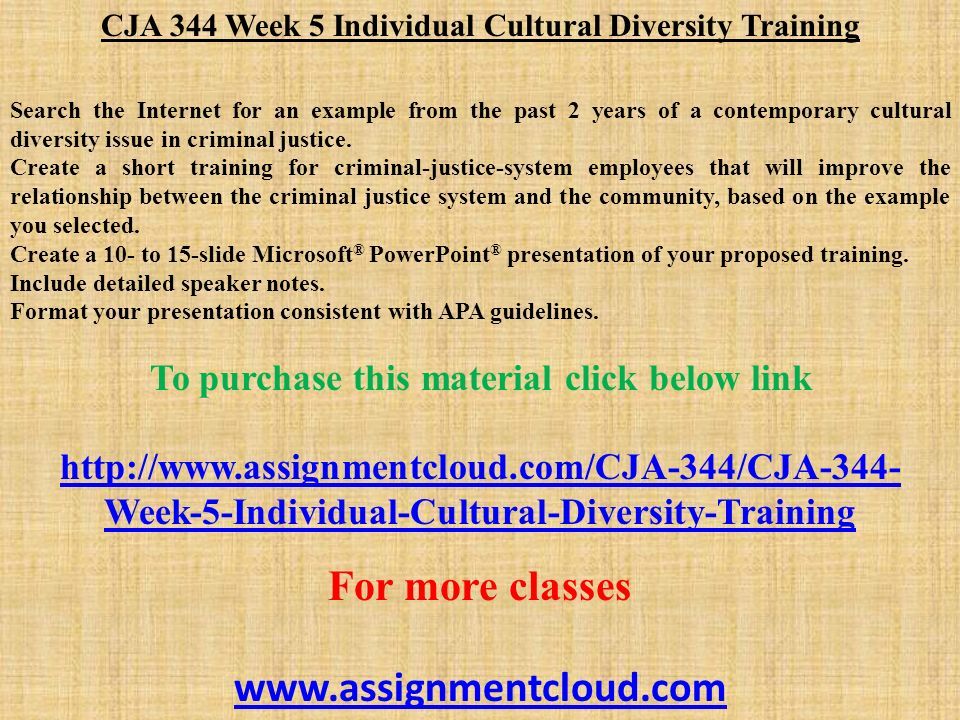 CJA 344 Week 5 Individual Cultural Diversity Training

Search the Internet for an example from the past 2 years of a contemporary cultural diversity issue in criminal justice.
Create a short training for criminal-justice-system employees that will improve the relationship between the criminal justice system and the community, based on the example you selected.
Create a 10- to 15-slide Microsoft® PowerPoint® presentation of your proposed training.
Include detailed speaker notes.
Format your presentation consistent with APA guidelines.

To purchase this material click below link

http://www.assignmentcloud.com/CJA-344/CJA-344-Week-5-Individual-Cultural-Diversity-Training

For more classes

www.assignmentcloud.com